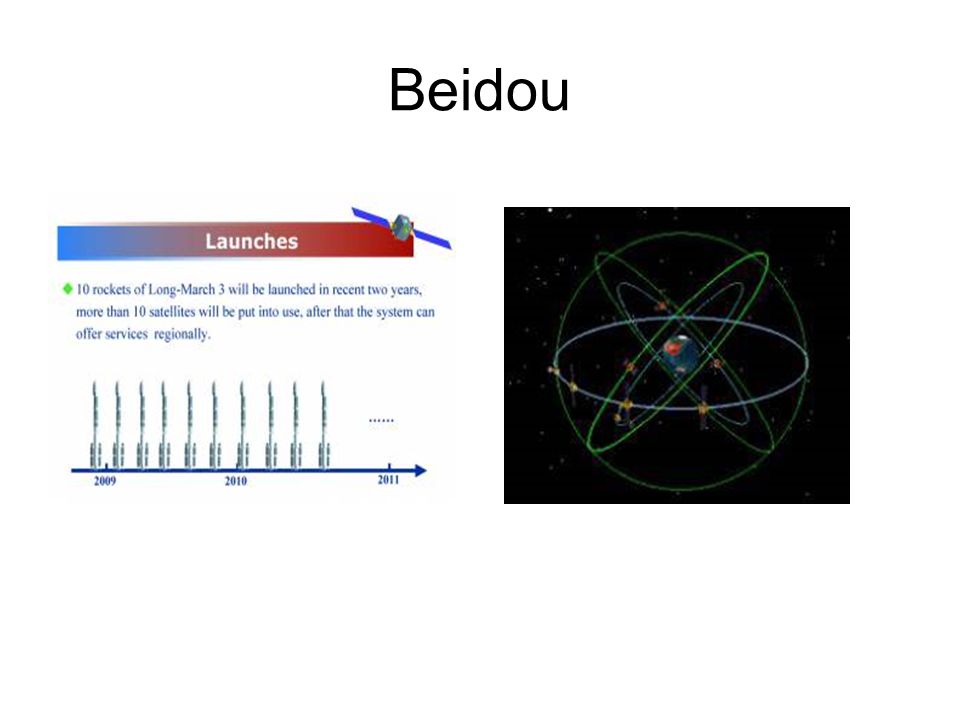 Beidou

Launches

10 rockets of Long-March 3 will be launched in recent two years, more than 10 satellites will be put into use, after that the system can offer services regionally.

......

2009

2010

2011